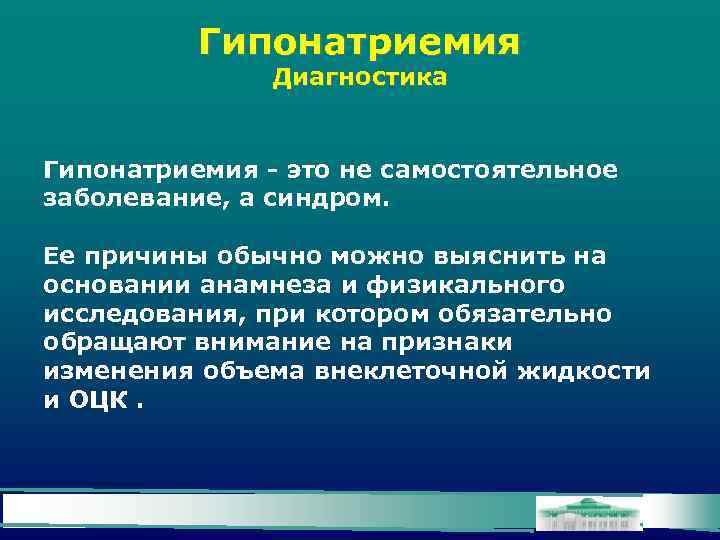 Гипонатриемия
Диагностика

Гипонатриемия - это не самостоятельное заболевание, а синдром.

Ее причины обычно можно выяснить на основании анамнеза и физикального исследования, при котором обязательно обращают внимание на признаки изменения объема внеклеточной жидкости и ОЦК .